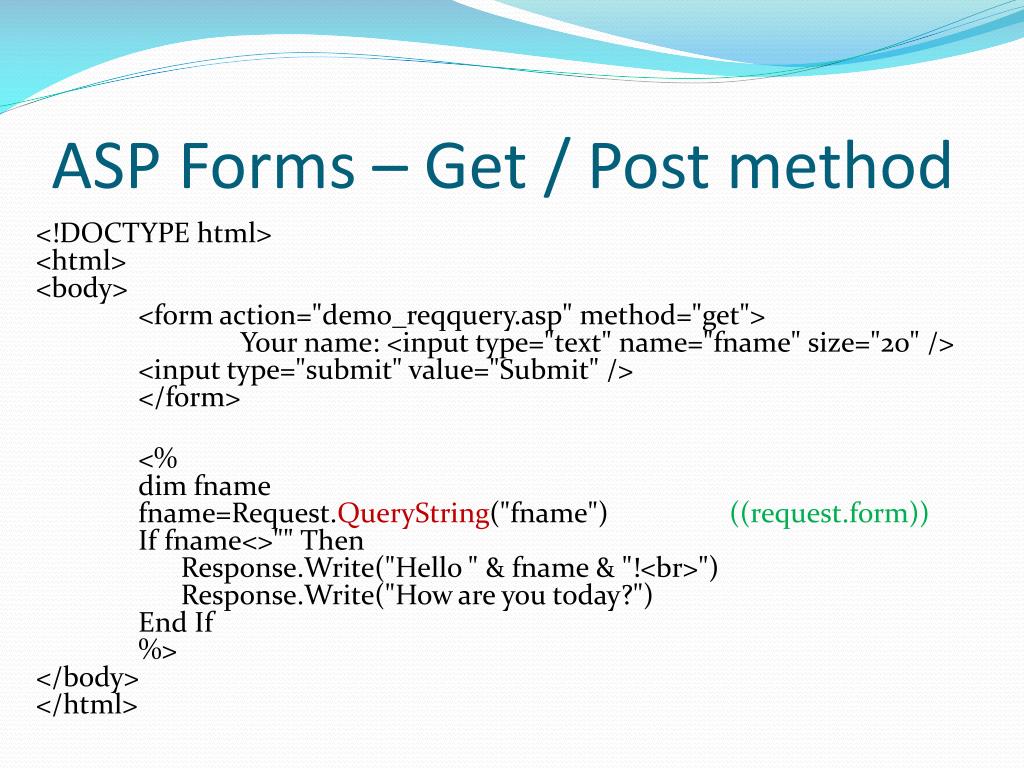 ASP Forms – Get / Post method

<!DOCTYPE html>
<html>
<body>
<form action="demo_reqquery.asp" method="get">
Your name: <input type="text" name="fname" size="20" />
<input type="submit" value="Submit" />
</form>

<%
dim fname
fname=Request.QueryString("fname") ((request.form))
If fname<>"" Then
Response.Write("Hello " & fname & "!<br>")
Response.Write("How are you today?")
End If
%>
</body>
</html>